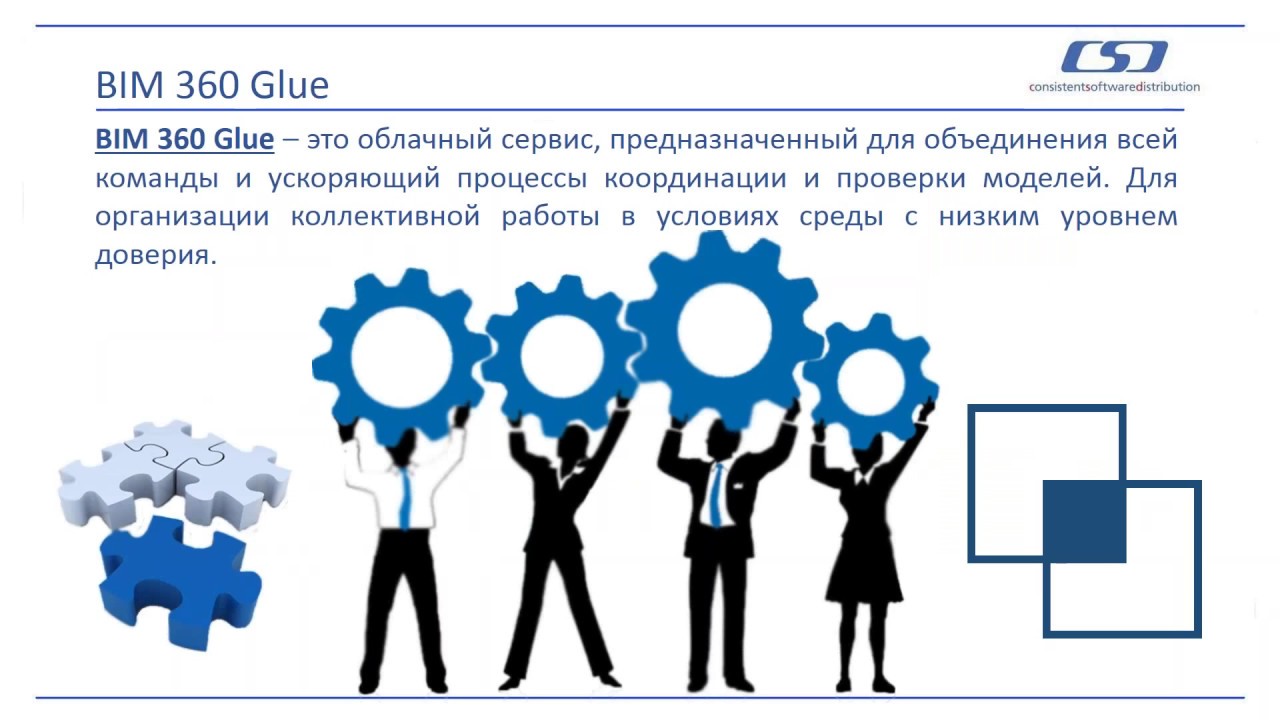 BIM 360 Glue

CSD
consistentsoftwaredistribution

BIM 360 Glue – это облачный сервис, предназначенный для объединения всей команды и ускоряющий процессы координации и проверки моделей. Для организации коллективной работы в условиях среды с низким уровнем доверия.